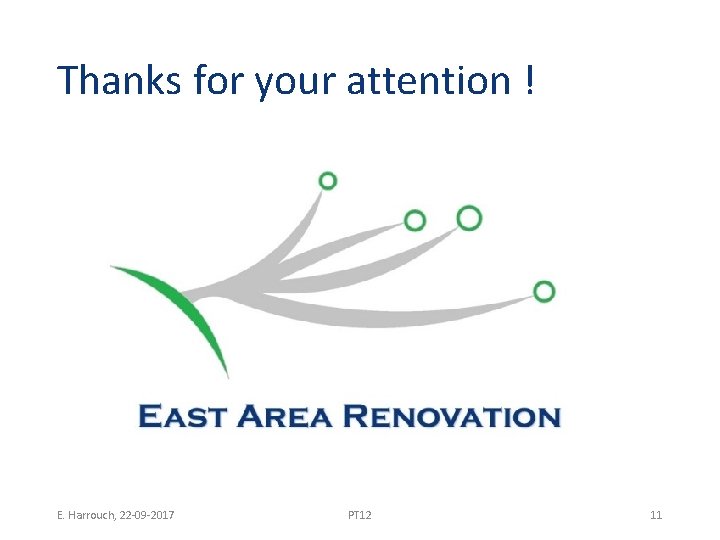 Thanks for your attention !

EAST AREA RENOVATION

E. Harrouch, 22-09-2017

PT12

11